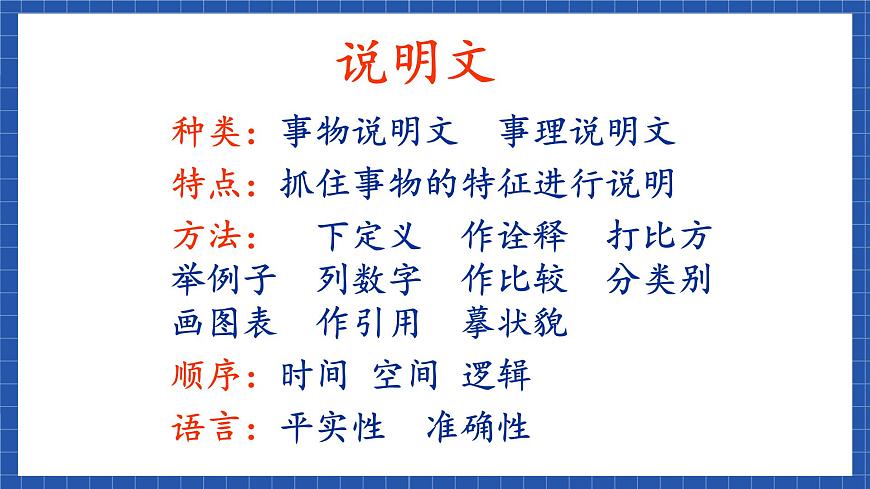 说明文

种类：事物说明文　事理说明文

特点：抓住事物的特征进行说明

方法：　下定义　作诠释　打比方
举例子　列数字　作比较　分类别
画图表　作引用　摹状貌

顺序：时间　空间　逻辑

语言：平实性　准确性